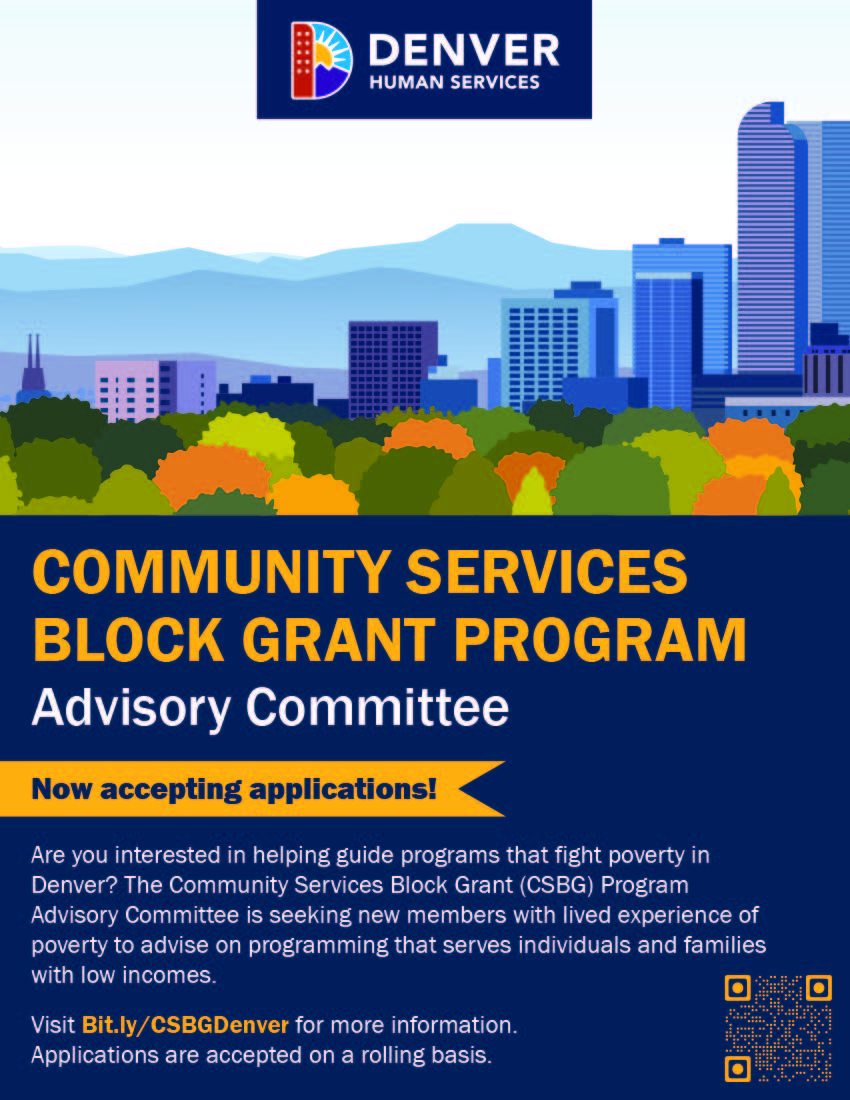 DENVER
HUMAN SERVICES

COMMUNITY SERVICES BLOCK GRANT PROGRAM
Advisory Committee

Now accepting applications!

Are you interested in helping guide programs that fight poverty in Denver? The Community Services Block Grant (CSBG) Program Advisory Committee is seeking new members with lived experience of poverty to advise on programming that serves individuals and families with low incomes.

Visit Bit.ly/CSBGDenver for more information.
Applications are accepted on a rolling basis.